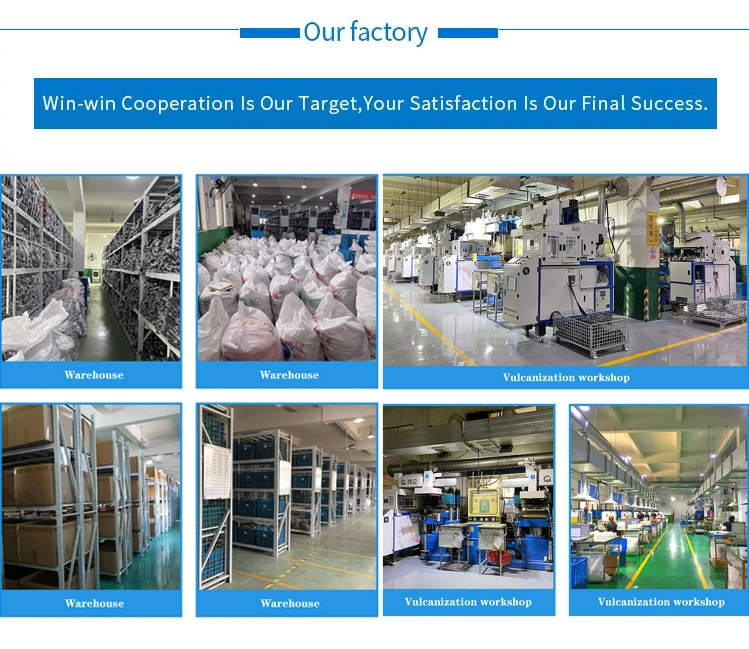 Our factory

Win-win Cooperation Is Our Target,Your Satisfaction Is Our Final Success.

Warehouse

Warehouse

Vulcanization workshop

Warehouse

Warehouse

Vulcanization workshop

Vulcanization workshop